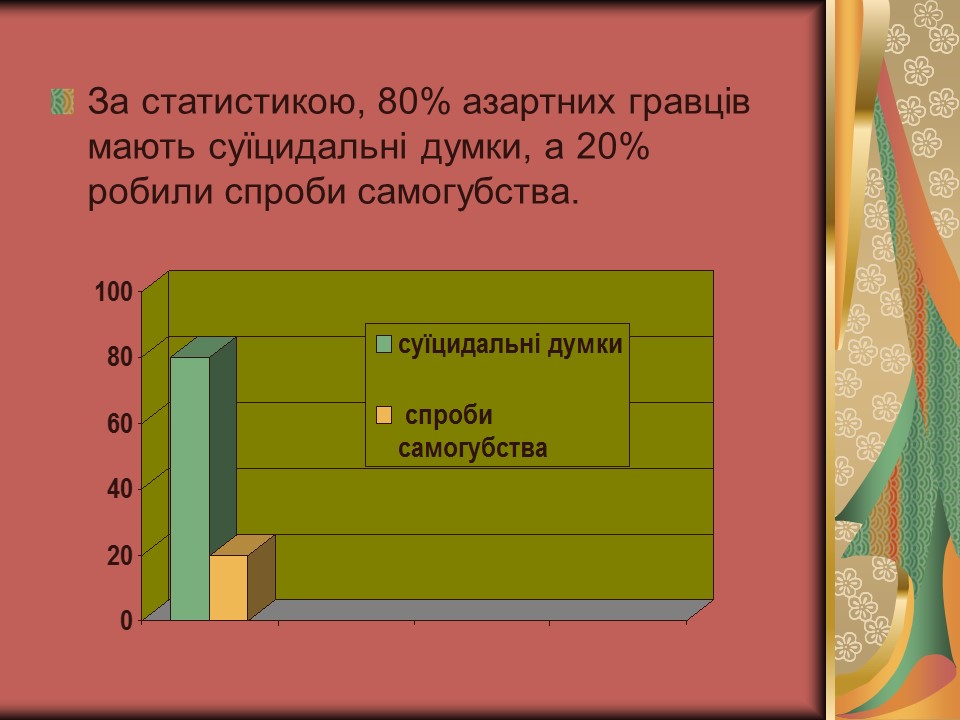 За статистикою, 80% азартних гравців мають суїцидальні думки, а 20% робили спроби самогубства.

100
80
60
40
20
0

суїцидальні думки
спроби самогубства